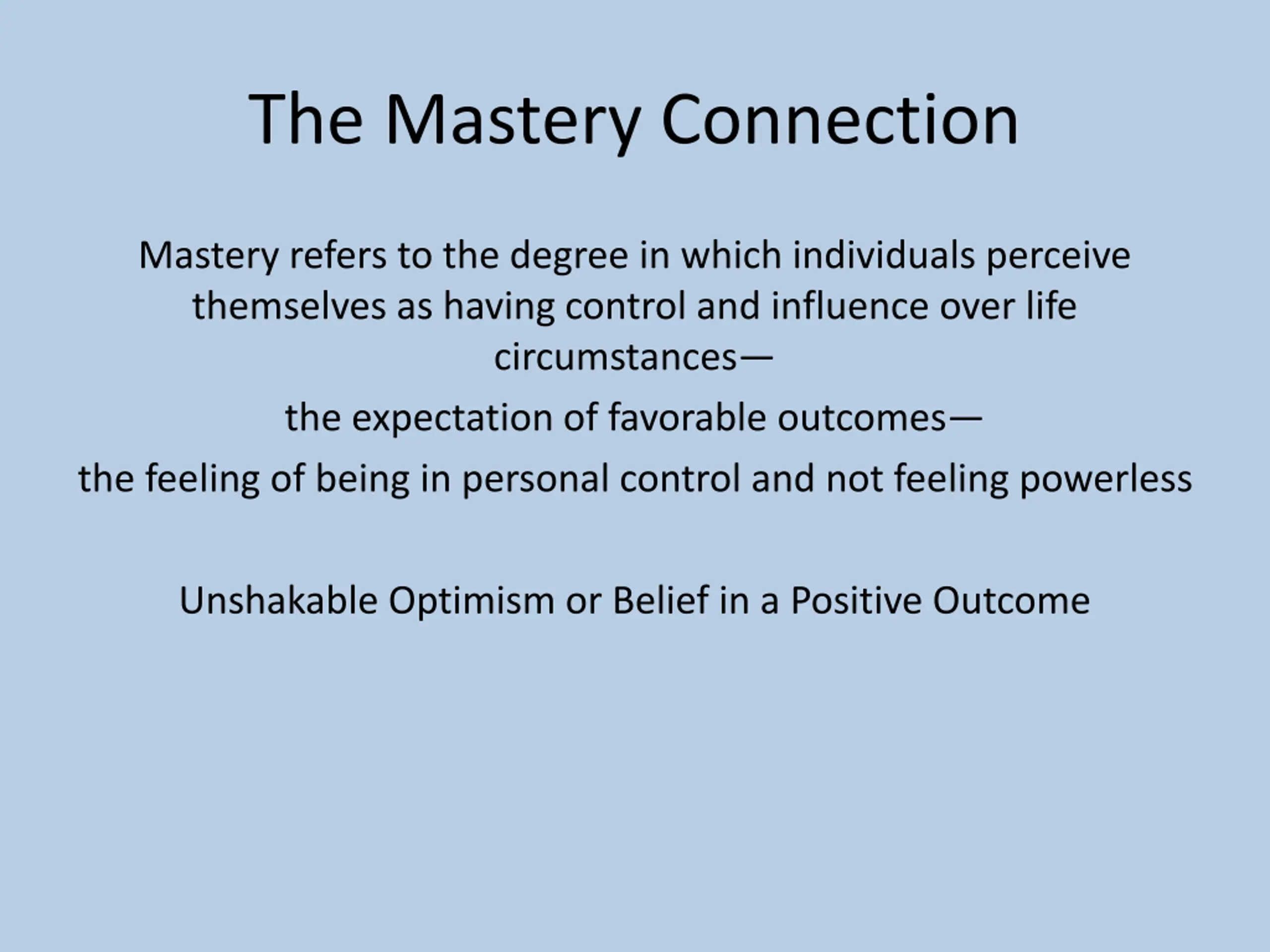 The Mastery Connection

Mastery refers to the degree in which individuals perceive themselves as having control and influence over life circumstances—

the expectation of favorable outcomes—

the feeling of being in personal control and not feeling powerless

Unshakable Optimism or Belief in a Positive Outcome